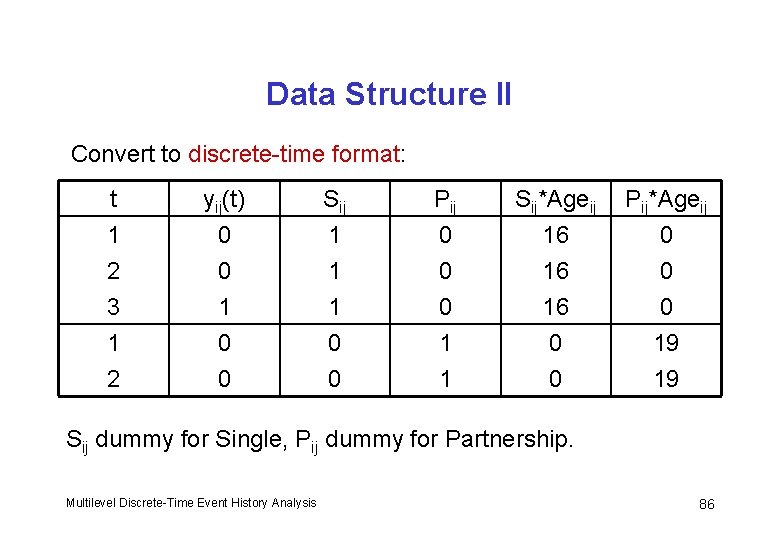 Data Structure II

Convert to discrete-time format:

| t | $y_{ij}(t)$ | $S_{ij}$ | $P_{ij}$ | $S_{ij}$*$Age_{ij}$ | $P_{ij}$*$Age_{ij}$ |
|---|---|---|---|---|---|
| 1 | 0 | 1 | 0 | 16 | 0 |
| 2 | 0 | 1 | 0 | 16 | 0 |
| 3 | 1 | 1 | 0 | 16 | 0 |
| 1 | 0 | 0 | 1 | 0 | 19 |
| 2 | 0 | 0 | 1 | 0 | 19 |

$S_{ij}$ dummy for Single, $P_{ij}$ dummy for Partnership.

Multilevel Discrete-Time Event History Analysis

86